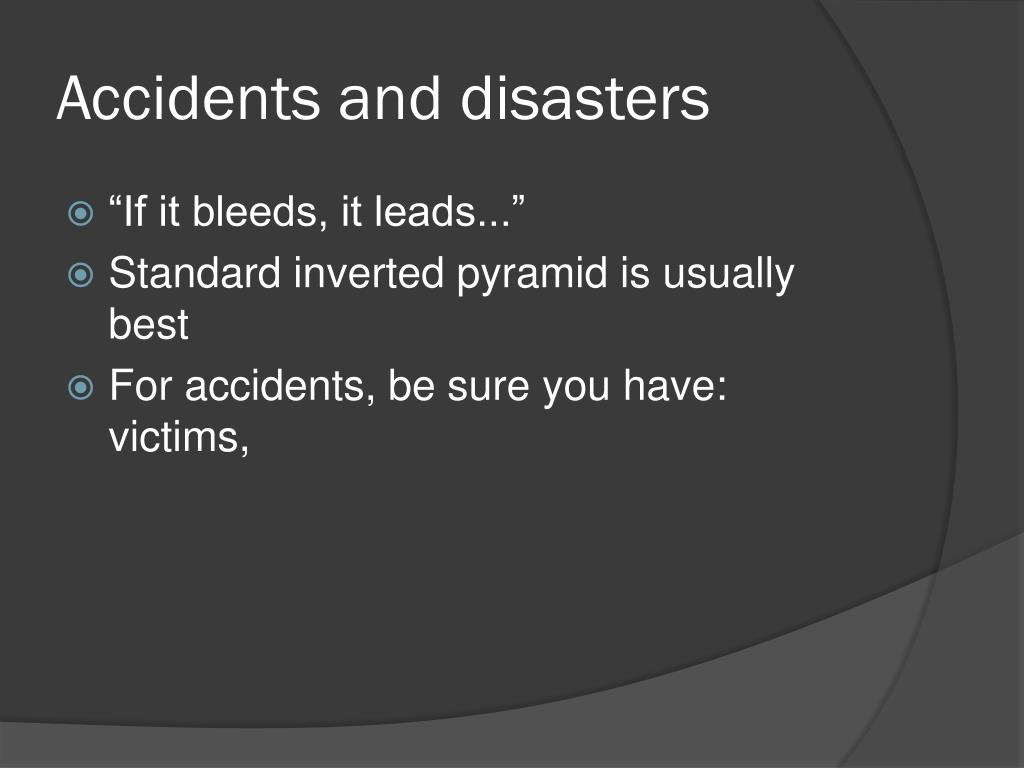 Accidents and disasters

“If it bleeds, it leads...”

Standard inverted pyramid is usually best

For accidents, be sure you have: victims,